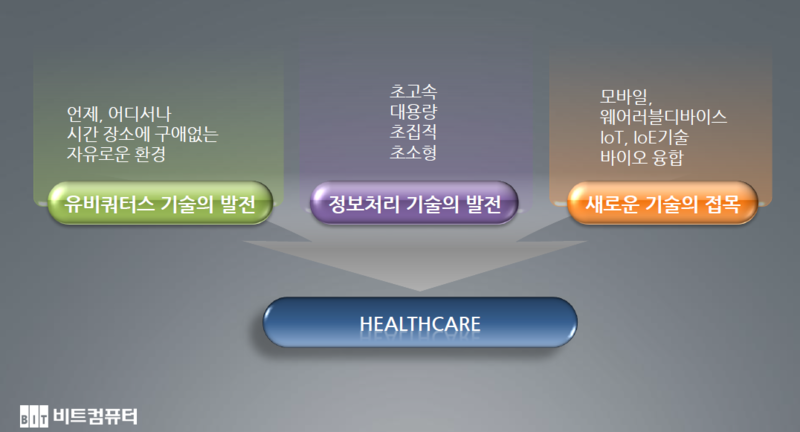 언제, 어디서나
시간 장소에 구애없는
자유로운 환경

유비쿼터스 기술의 발전

초고속
대용량
초집적
초소형

정보처리 기술의 발전

모바일,
웨어러블디바이스
IoT, IoE기술
바이오 융합

새로운 기술의 접목

HEALTHCARE

BIT 비트컴퓨터